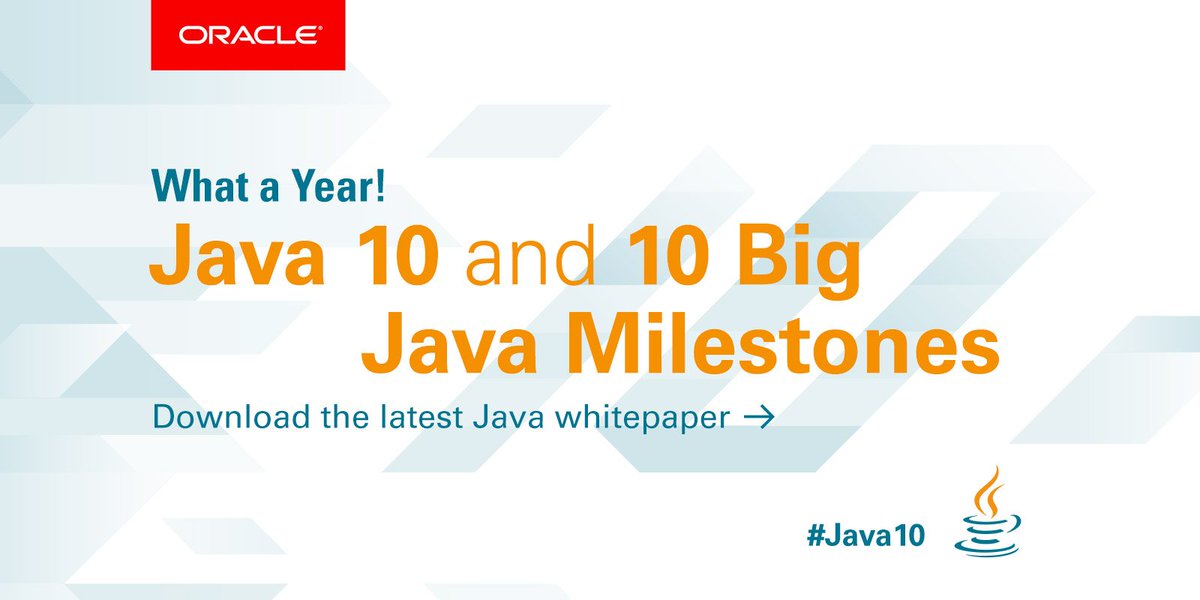 ORACLE

What a Year!

Java 10 and 10 Big Java Milestones

Download the latest Java whitepaper →

#Java10